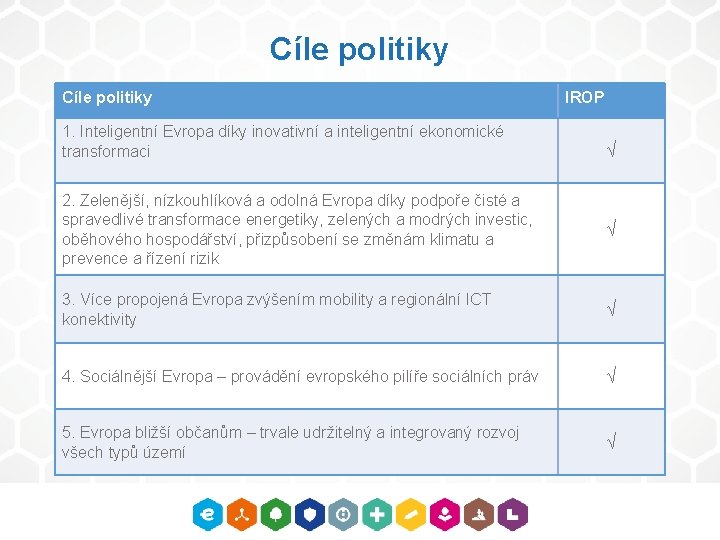 Cíle politiky

| Cíle politiky | IROP |
|---|---|
| 1. Inteligentní Evropa díky inovativní a inteligentní ekonomické transformaci | √ |
| 2. Zelenější, nízkouhlíková a odolná Evropa díky podpoře čisté a spravedlivé transformace energetiky, zelených a modrých investic, oběhového hospodářství, přizpůsobení se změnám klimatu a prevence a řízení rizik | √ |
| 3. Více propojená Evropa zvýšením mobility a regionální ICT konektivity | √ |
| 4. Sociálnější Evropa – provádění evropského pilíře sociálních práv | √ |
| 5. Evropa bližší občanům – trvale udržitelný a integrovaný rozvoj všech typů území | √ |

e